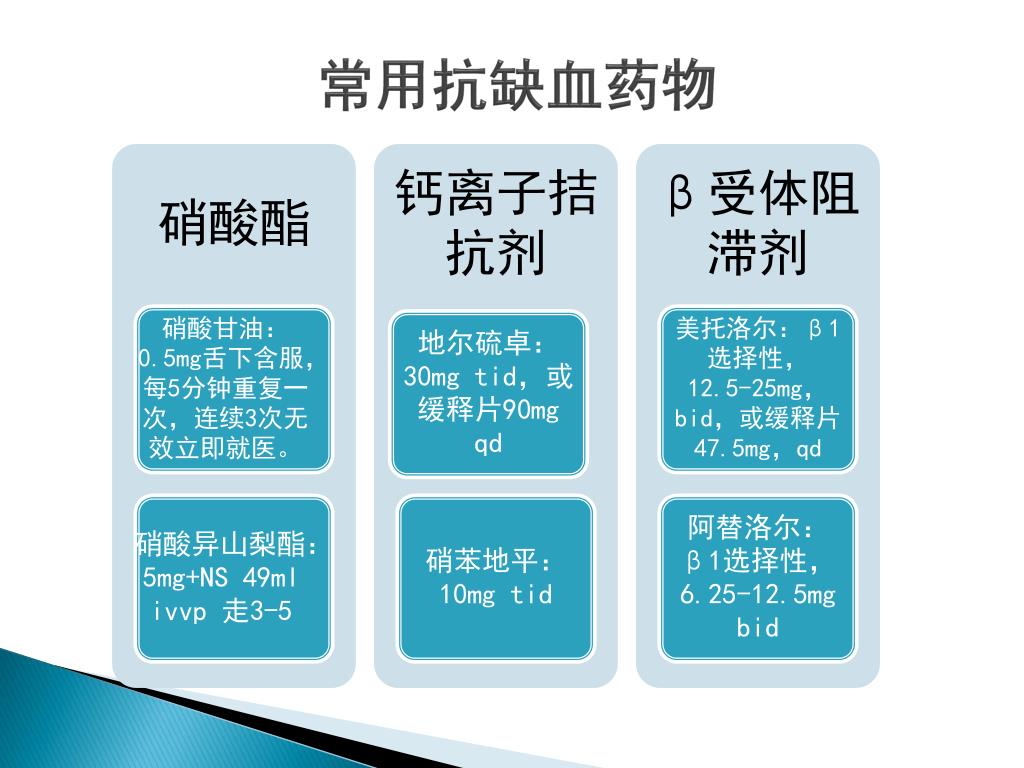 常用抗缺血药物

硝酸酯

硝酸甘油：0.5mg舌下含服，每5分钟重复一次，连续3次无效立即就医。

硝酸异山梨酯：5mg+NS 49ml ivvp 走3-5

钙离子拮抗剂

地尔硫卓：30mg tid，或缓释片90mg qd

硝苯地平：10mg tid

β受体阻滞剂

美托洛尔：β1选择性，12.5-25mg，bid，或缓释片47.5mg，qd

阿替洛尔：β1选择性，6.25-12.5mg bid